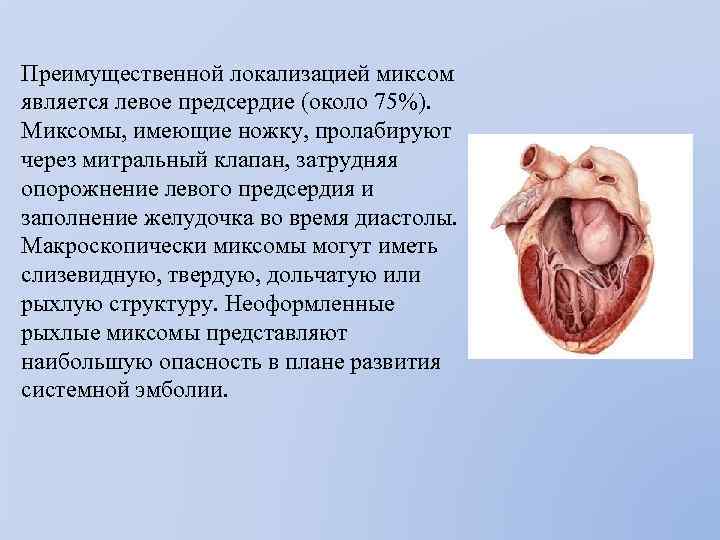 Преимущественной локализацией миксом является левое предсердие (около 75%). Миксомы, имеющие ножку, пролабируют через митральный клапан, затрудняя опорожнение левого предсердия и заполнение желудочка во время диастолы. Макроскопически миксомы могут иметь слизевидную, твердую, дольчатую или рыхлую структуру. Неоформленные рыхлые миксомы представляют наибольшую опасность в плане развития системной эмболии.